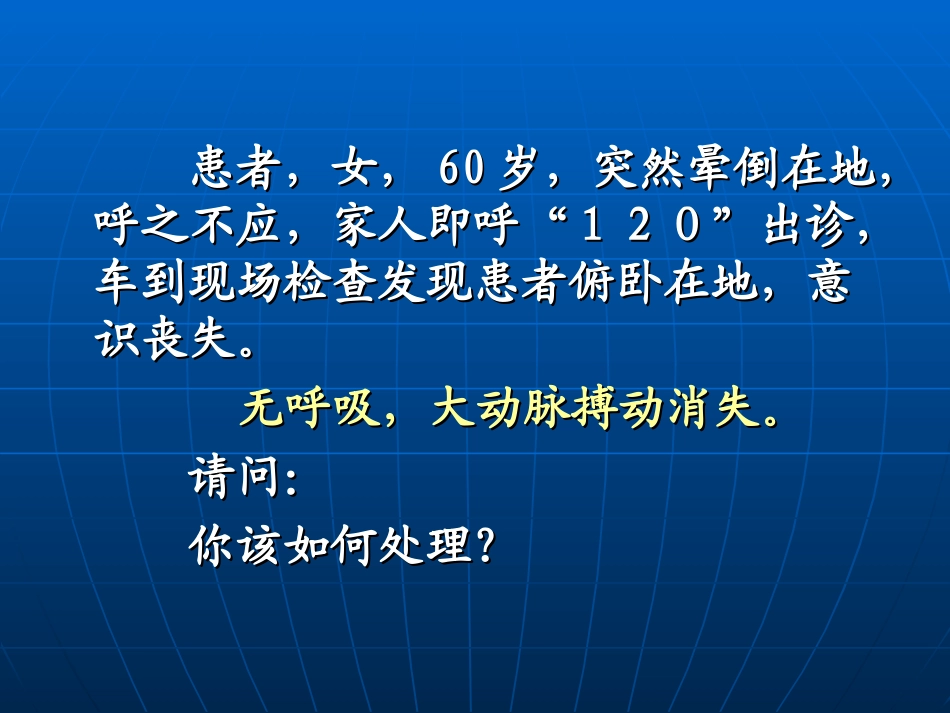 患者，女，60岁，突然晕倒在地，呼之不应，家人即呼“１２０”出诊，车到现场检查发现患者俯卧在地，意识丧失。

无呼吸，大动脉搏动消失。

请问:

你该如何处理?